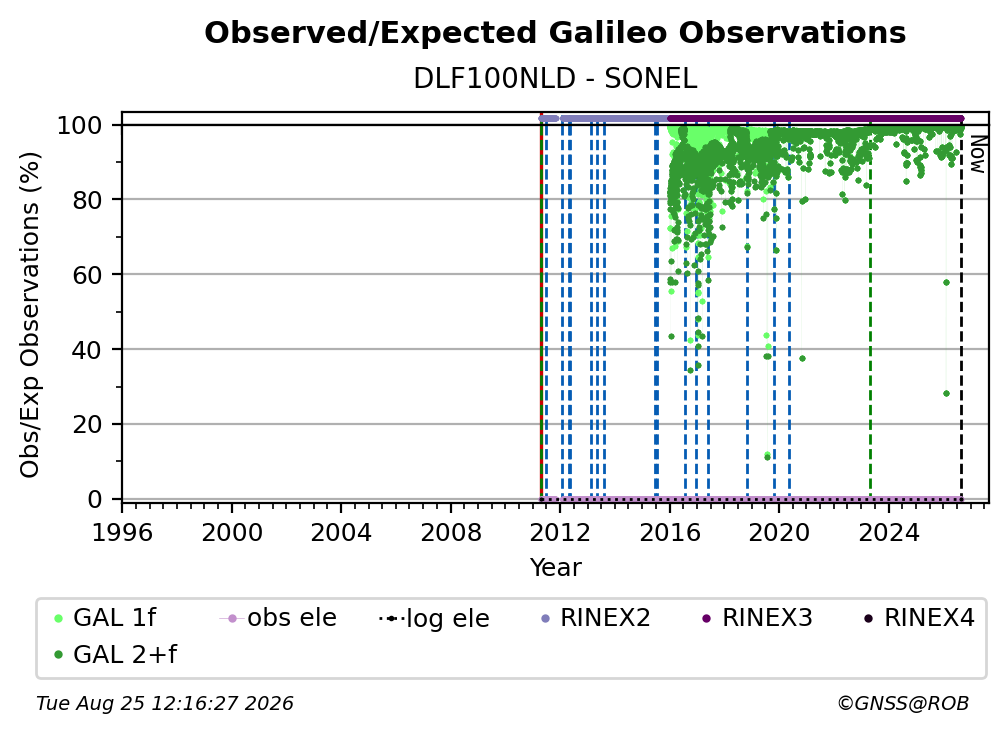 Observed/Expected Galileo Observations
DLF100NLD - SONEL

Obs/Exp Observations (%)
100
80
60
40
20
0

Now

1996
2000
2004
2008
2012
2016
2020
2024
Year

GAL 1f
obs ele
log ele
RINEX2
RINEX3
RINEX4
GAL 2+f

Tue Aug 25 12:16:27 2026
©GNSS@ROB